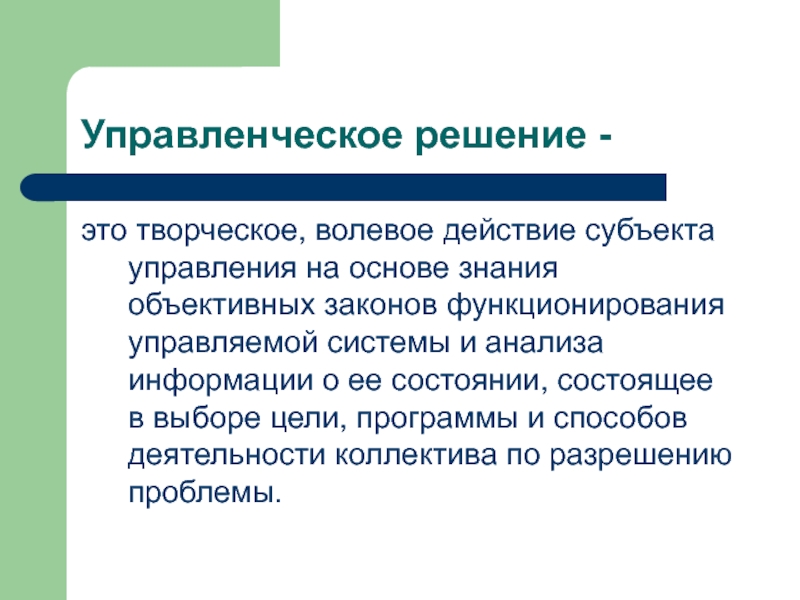 Управленческое решение -

это творческое, волевое действие субъекта управления на основе знания объективных законов функционирования управляемой системы и анализа информации о ее состоянии, состоящее в выборе цели, программы и способов деятельности коллектива по разрешению проблемы.